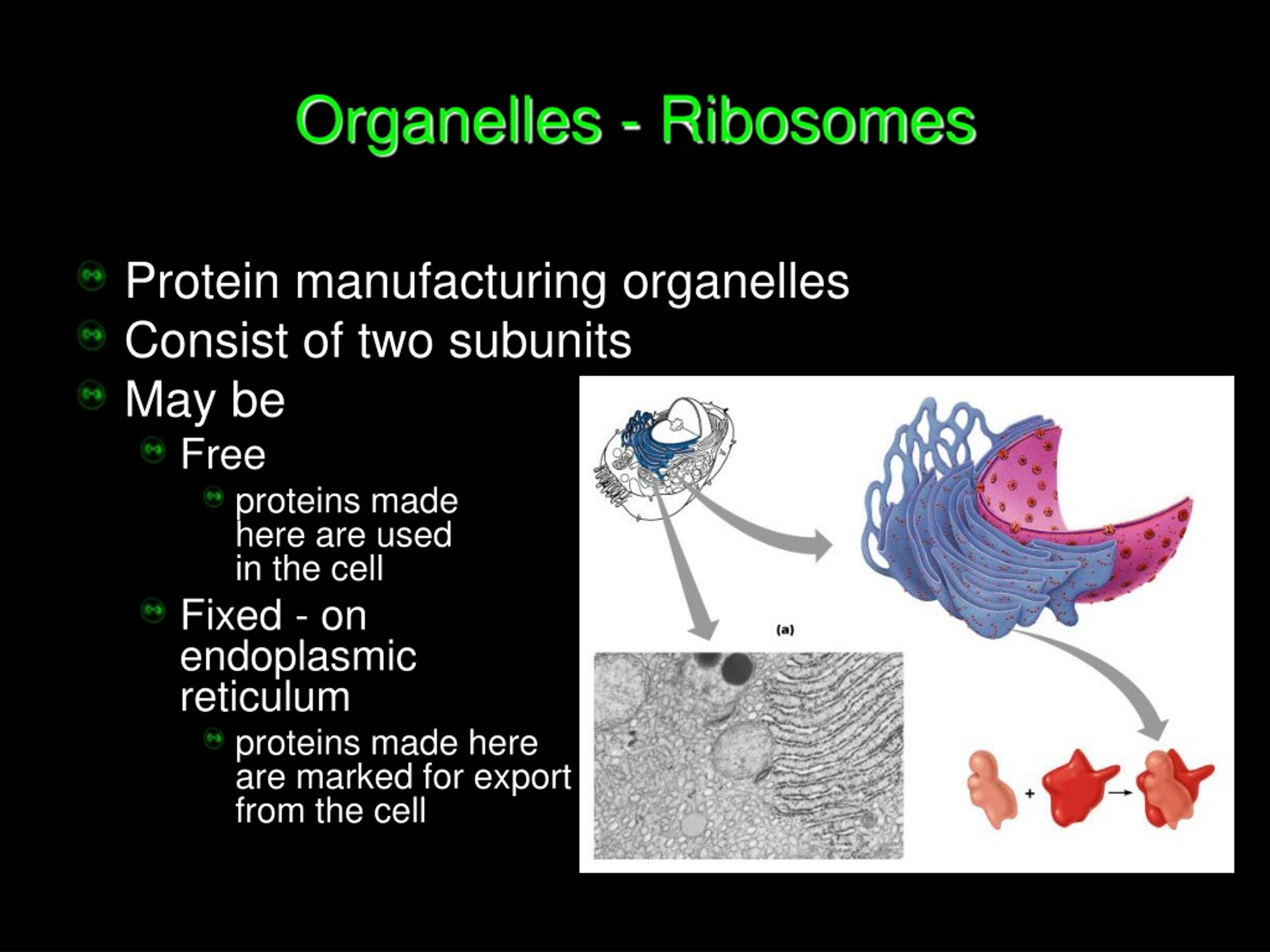 Organelles - Ribosomes

Protein manufacturing organelles

Consist of two subunits

May be

Free

proteins made here are used in the cell

Fixed - on endoplasmic reticulum

proteins made here are marked for export from the cell

(a)

+